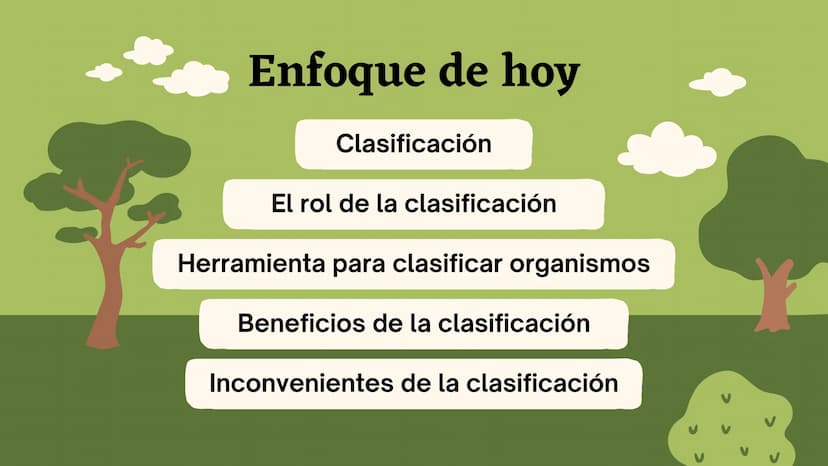 Enfoque de hoy

Clasificación

El rol de la clasificación

Herramienta para clasificar organismos

Beneficios de la clasificación

Inconvenientes de la clasificación